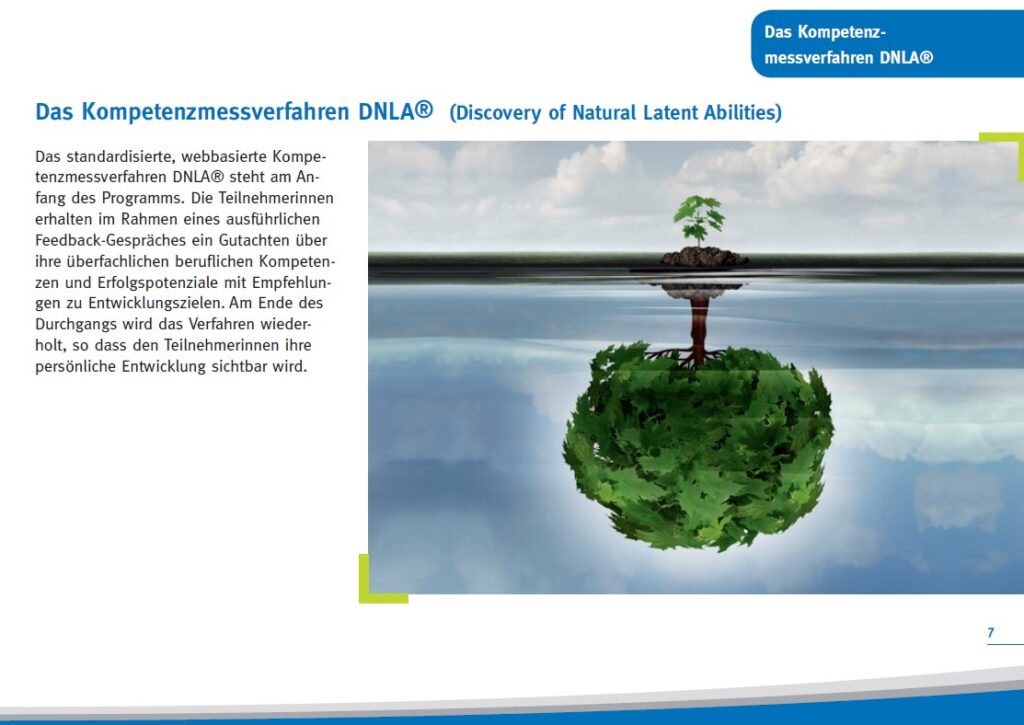 Das Kompetenzmessverfahren DNLA®

Das Kompetenzmessverfahren DNLA® (Discovery of Natural Latent Abilities)

Das standardisierte, webbasierte Kompetenzmessverfahren DNLA® steht am Anfang des Programms. Die Teilnehmerinnen erhalten im Rahmen eines ausführlichen Feedback-Gespräches ein Gutachten über ihre überfachlichen beruflichen Kompetenzen und Erfolgspotenziale mit Empfehlungen zu Entwicklungszielen. Am Ende des Durchgangs wird das Verfahren wiederholt, so dass den Teilnehmerinnen ihre persönliche Entwicklung sichtbar wird.

7